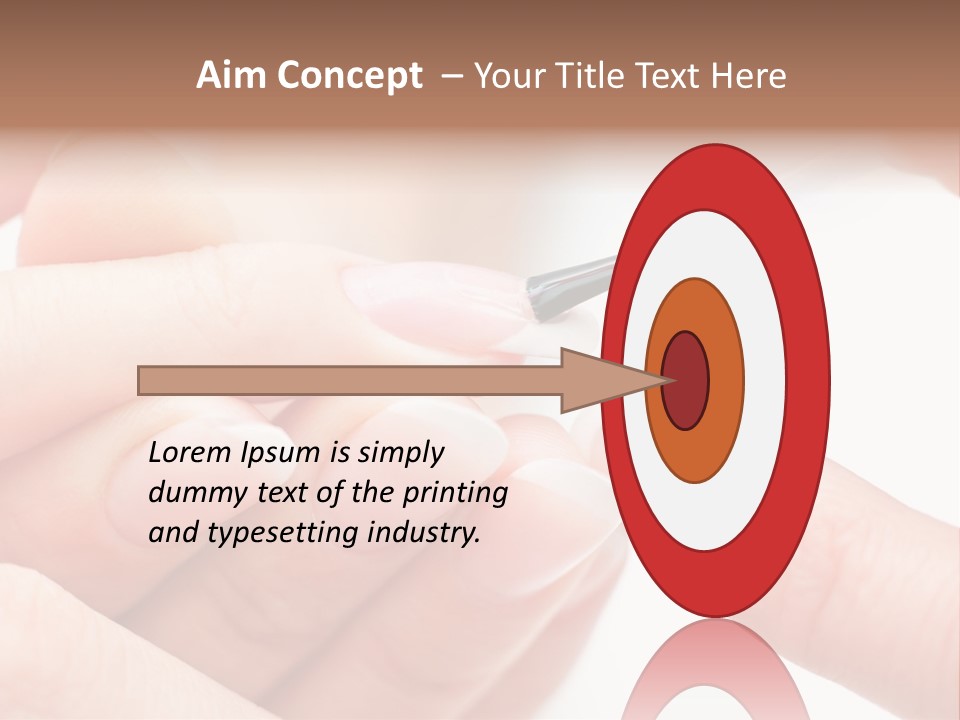 Aim Concept – Your Title Text Here

Lorem Ipsum is simply dummy text of the printing and typesetting industry.